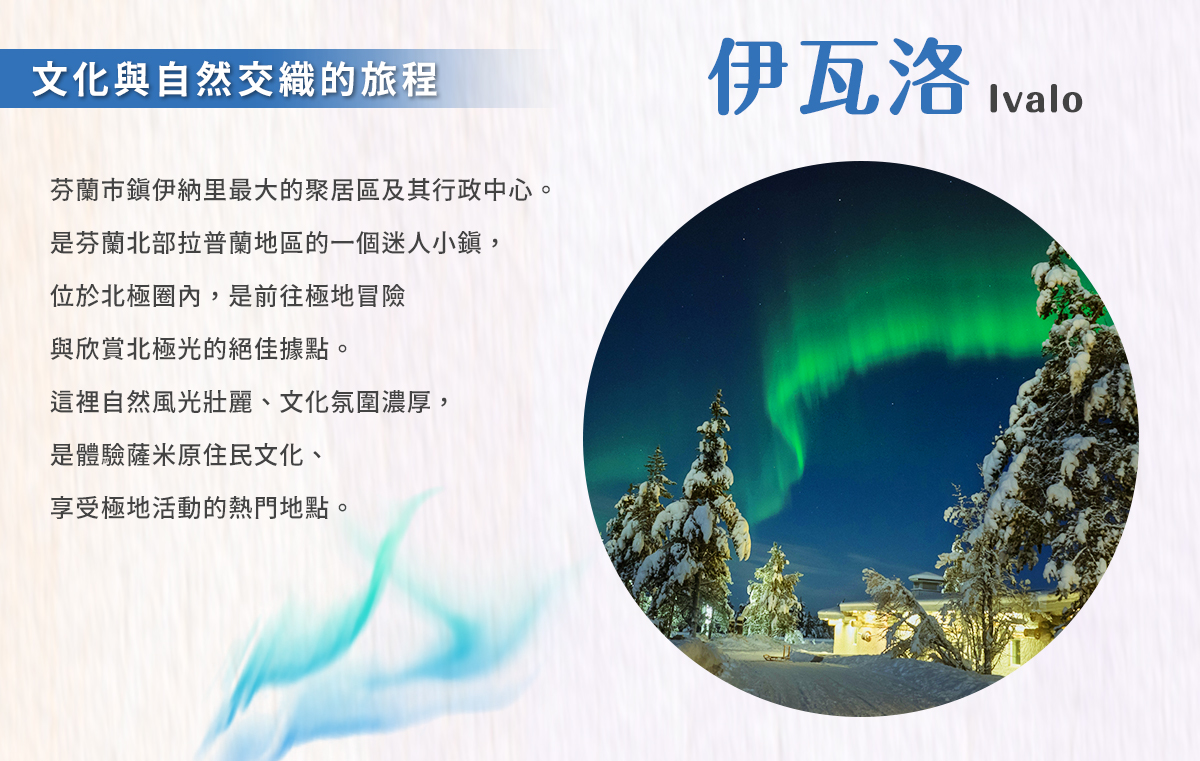 文化與自然交織的旅程

伊瓦洛 Ivalo

芬蘭市鎮伊納里最大的聚居區及其行政中心。
是芬蘭北部拉普蘭地區的一個迷人小鎮，
位於北極圈內，是前往極地冒險
與欣賞北極光的絕佳據點。
這裡自然風光壯麗、文化氛圍濃厚，
是體驗薩米原住民文化、
享受極地活動的熱門地點。